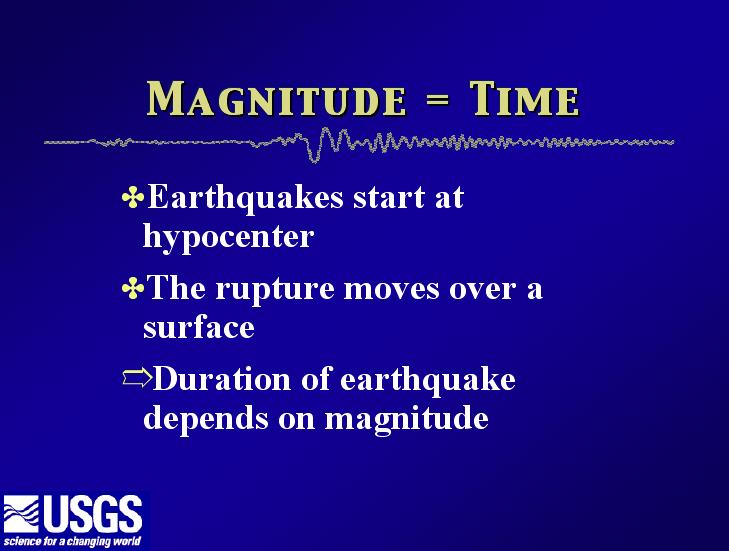 MAGNITUDE = TIME

✤Earthquakes start at hypocenter

✤The rupture moves over a surface

⇨Duration of earthquake depends on magnitude

USGS
science for a changing world